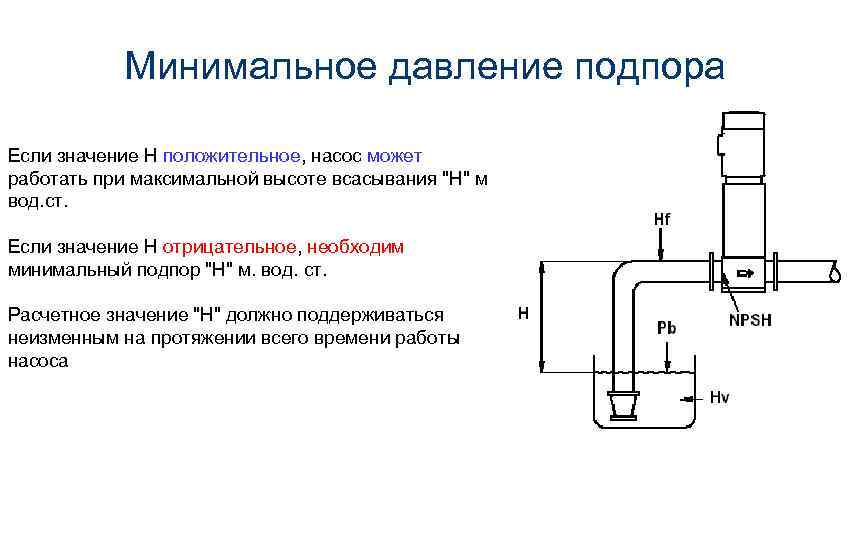 Минимальное давление подпора

Если значение H положительное, насос может работать при максимальной высоте всасывания "H" м вод.ст.

Если значение H отрицательное, необходим минимальный подпор "H" м. вод. ст.

Расчетное значение "H" должно поддерживаться неизменным на протяжении всего времени работы насоса

Hf
H
Pb
NPSH
Hv